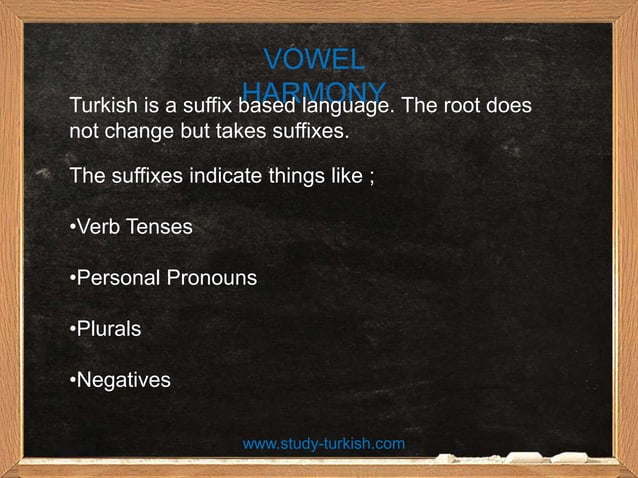 VOWEL HARMONY

Turkish is a suffix based language. The root does not change but takes suffixes.

The suffixes indicate things like ;

•Verb Tenses

•Personal Pronouns

•Plurals

•Negatives

www.study-turkish.com